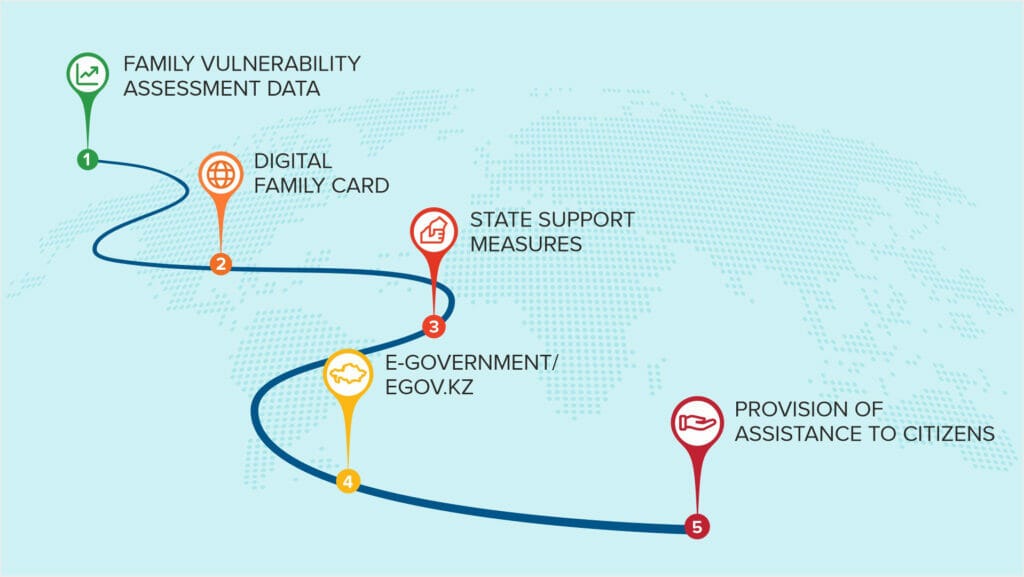 FAMILY VULNERABILITY ASSESSMENT DATA

1

DIGITAL FAMILY CARD

2

STATE SUPPORT MEASURES

3

E-GOVERNMENT/ EGOV.KZ

4

PROVISION OF ASSISTANCE TO CITIZENS

5